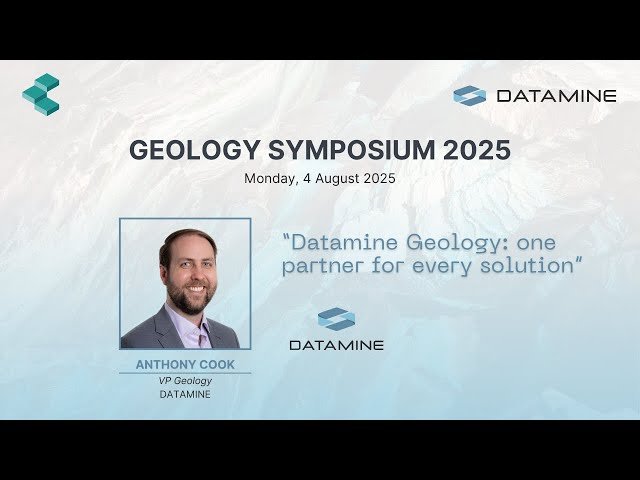 DATAMINE

GEOLOGY SYMPOSIUM 2025

Monday, 4 August 2025

"Datamine Geology: one partner for every solution"

DATAMINE

ANTHONY COOK
VP Geology
DATAMINE